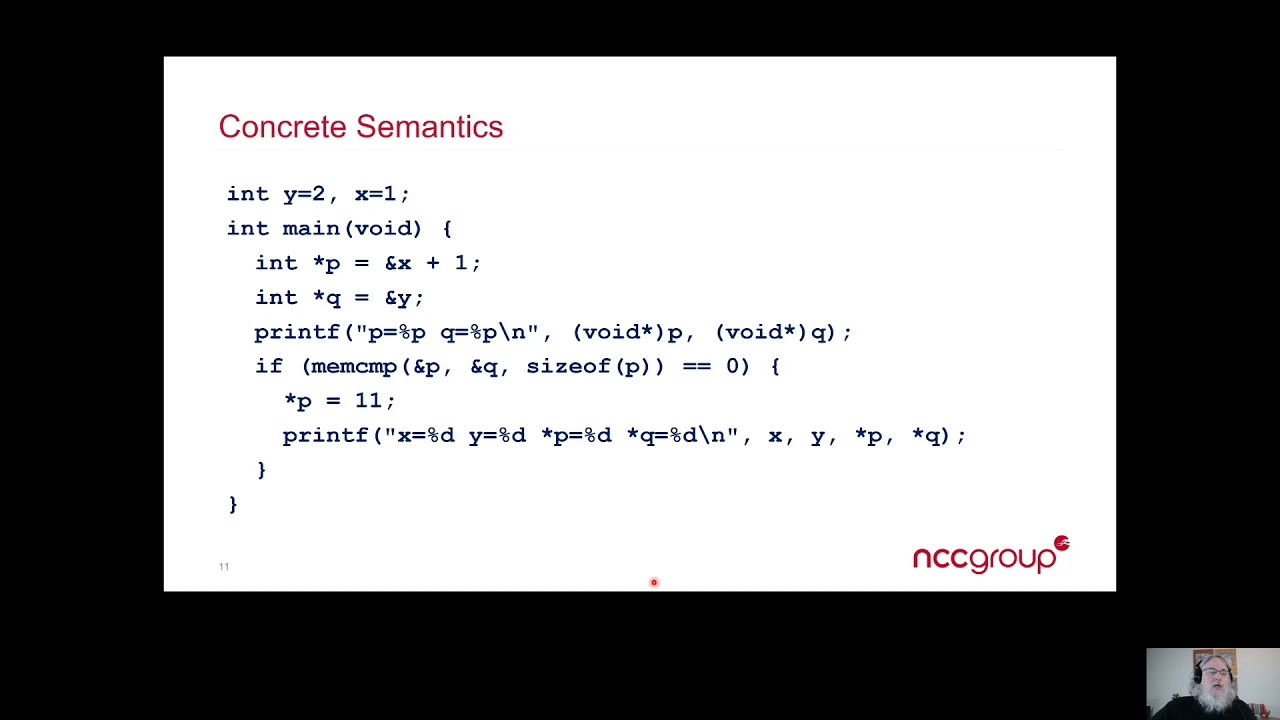 Concrete Semantics

int y=2, x=1;
int main(void) {
  int *p = &x + 1;
  int *q = &y;
  printf("p=%p q=%p\n", (void*)p, (void*)q);
  if (memcmp(&p, &q, sizeof(p)) == 0) {
    *p = 11;
    printf("x=%d y=%d *p=%d *q=%d\n", x, y, *p, *q);
  }
}

11

nccgroup